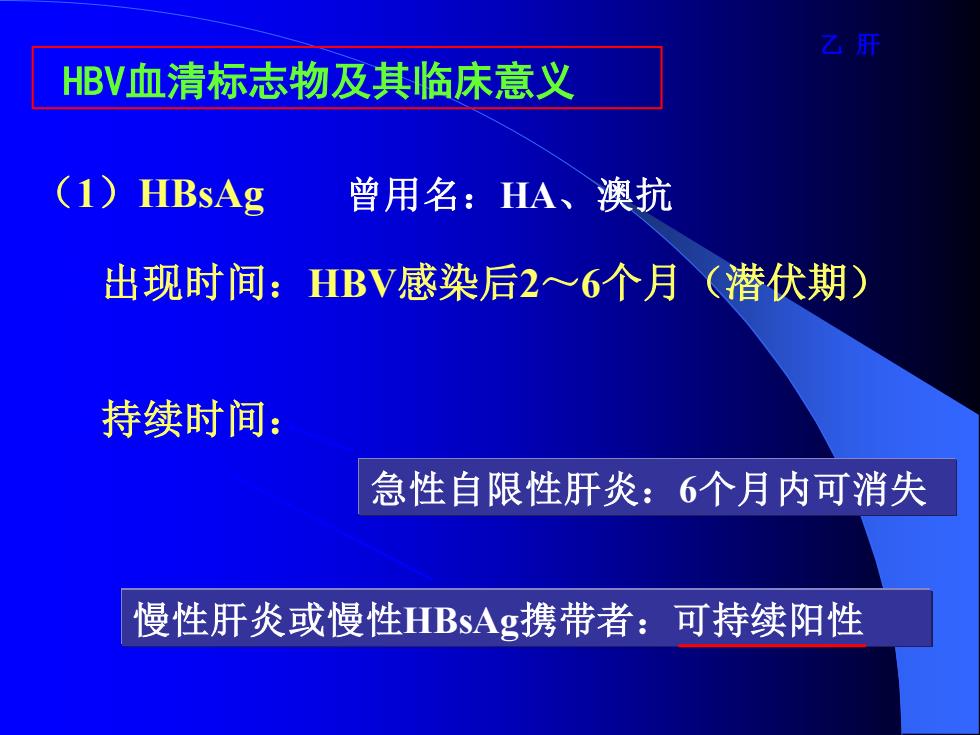 乙 肝

HBV血清标志物及其临床意义

（1）HBsAg　　曾用名：HA、澳抗

出现时间：HBV感染后2～6个月（潜伏期）

持续时间：

急性自限性肝炎：6个月内可消失

慢性肝炎或慢性HBsAg携带者：可持续阳性